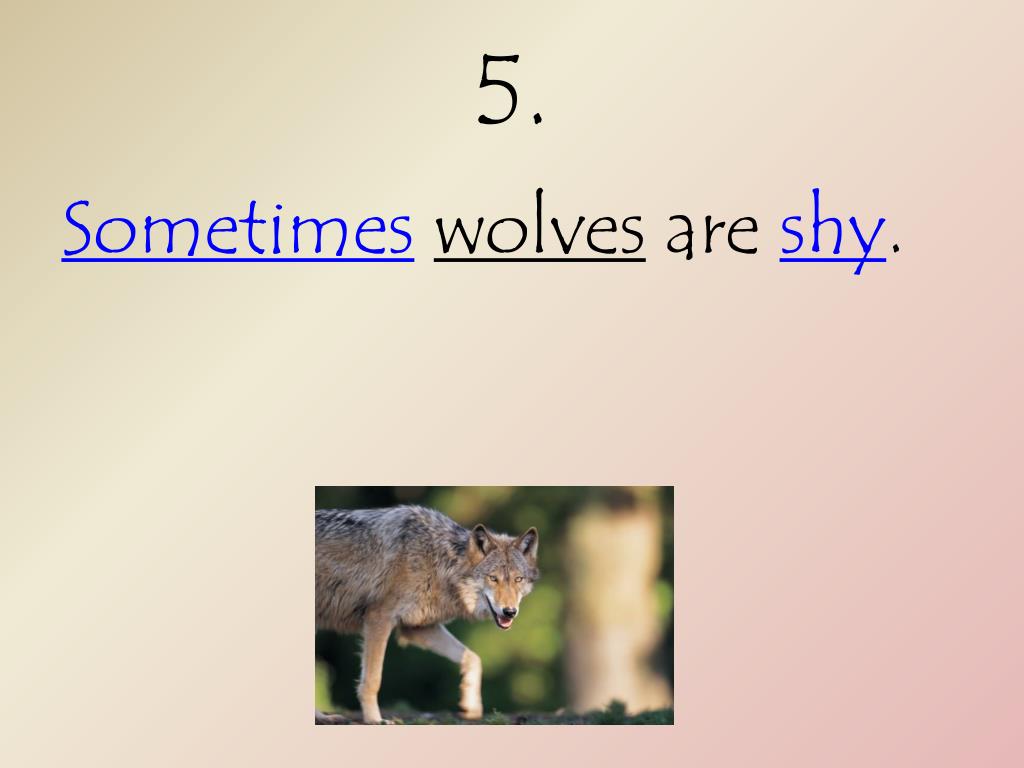 5.

Sometimes wolves are shy.